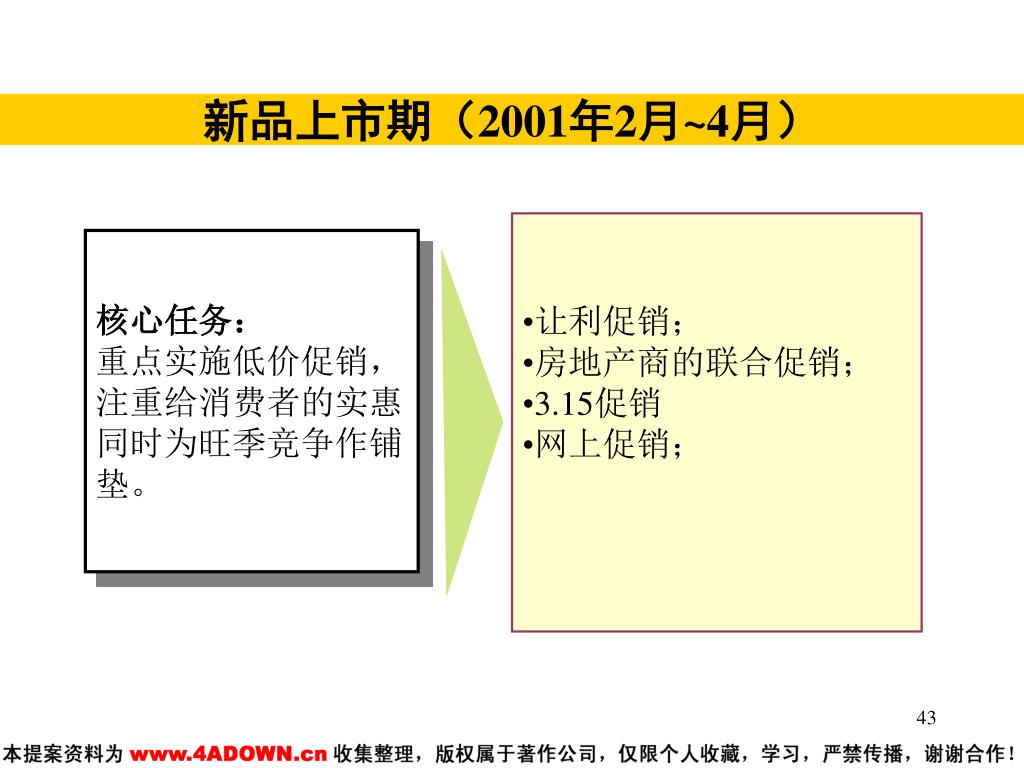 新品上市期（2001年2月~4月）

核心任务：
重点实施低价促销，注重给消费者的实惠同时为旺季竞争作铺垫。

•让利促销；
•房地产商的联合促销；
•3.15促销
•网上促销；

43

本提案资料为 www.4ADOWN.cn 收集整理，版权属于著作公司，仅限个人收藏，学习，严禁传播，谢谢合作！